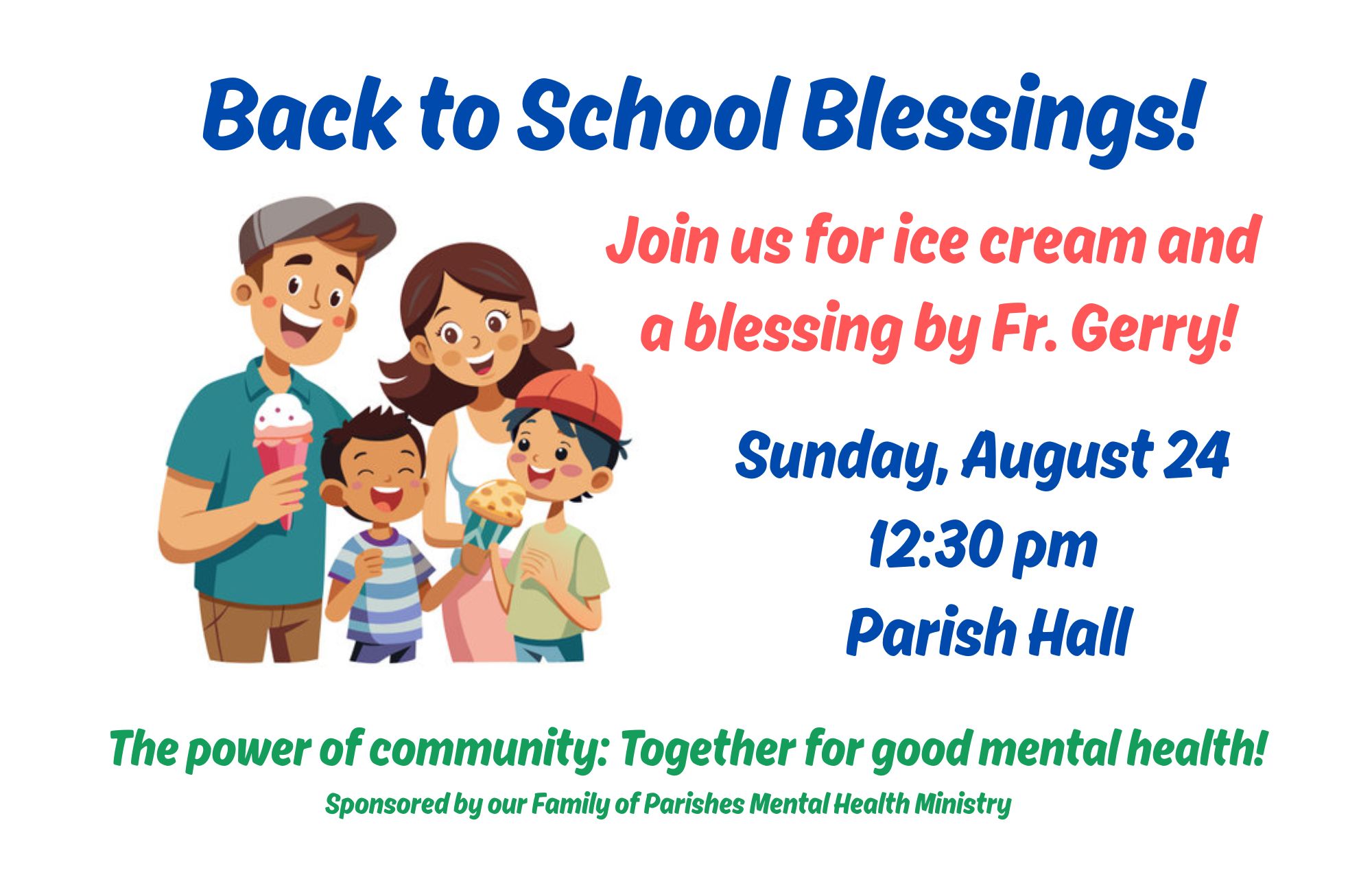 Back to School Blessings!

Join us for ice cream and a blessing by Fr. Gerry!

Sunday, August 24
12:30 pm
Parish Hall

The power of community: Together for good mental health!

Sponsored by our Family of Parishes Mental Health Ministry